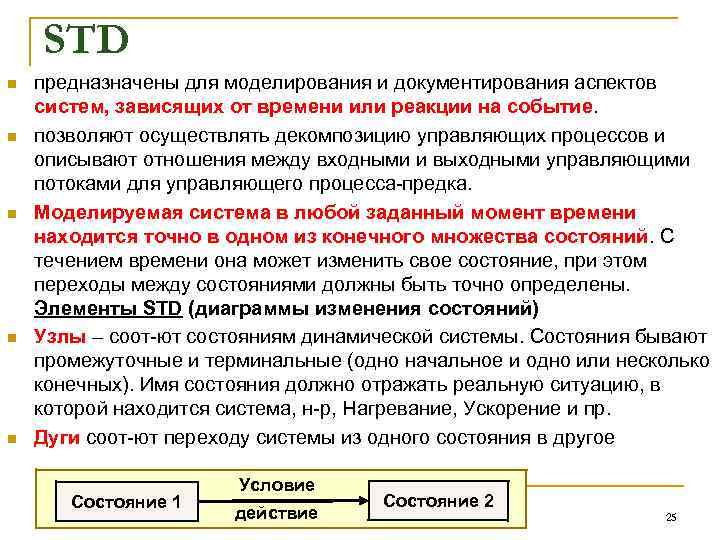 STD

предназначены для моделирования и документирования аспектов систем, зависящих от времени или реакции на событие.

позволяют осуществлять декомпозицию управляющих процессов и описывают отношения между входными и выходными управляющими потоками для управляющего процесса-предка.

Моделируемая система в любой заданный момент времени находится точно в одном из конечного множества состояний. С течением времени она может изменить свое состояние, при этом переходы между состояниями должны быть точно определены.

Элементы STD (диаграммы изменения состояний)

Узлы – соот-ют состояниям динамической системы. Состояния бывают промежуточные и терминальные (одно начальное и одно или несколько конечных). Имя состояния должно отражать реальную ситуацию, в которой находится система, н-р, Нагревание, Ускорение и пр.

Дуги соот-ют переходу системы из одного состояния в другое

Состояние 1

Условие

действие

Состояние 2

25